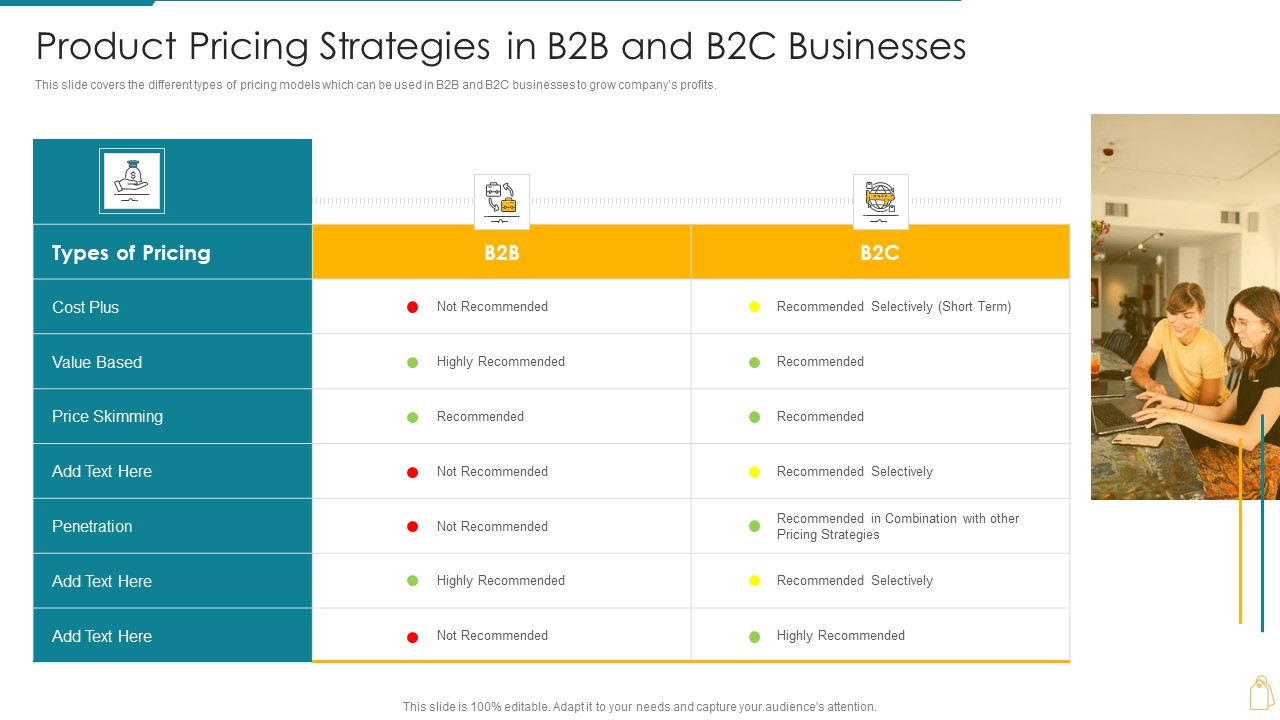 Product Pricing Strategies in B2B and B2C Businesses

This slide covers the different types of pricing models which can be used in B2B and B2C businesses to grow company's profits.

| Types of Pricing | B2B | B2C |
|---|---|---|
| Cost Plus | Not Recommended | Recommended Selectively (Short Term) |
| Value Based | Highly Recommended | Recommended |
| Price Skimming | Recommended | Recommended |
| Add Text Here | Not Recommended | Recommended Selectively |
| Penetration | Not Recommended | Recommended in Combination with other Pricing Strategies |
| Add Text Here | Highly Recommended | Recommended Selectively |
| Add Text Here | Not Recommended | Highly Recommended |

This slide is 100% editable. Adapt it to your needs and capture your audience's attention.